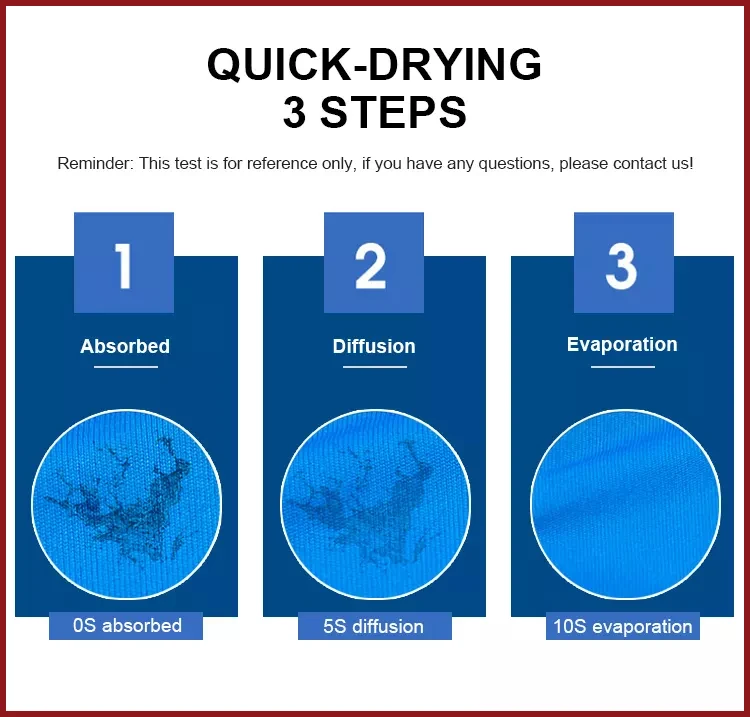 QUICK-DRYING
3 STEPS

Reminder: This test is for reference only, if you have any questions, please contact us!

1

Absorbed

0S absorbed

2

Diffusion

5S diffusion

3

Evaporation

10S evaporation